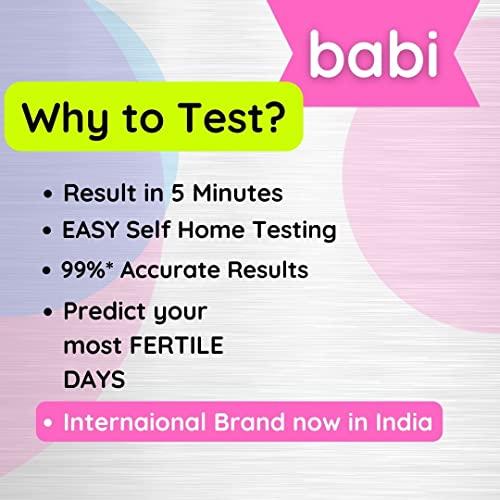 babi

Why to Test?

• Result in 5 Minutes
• EASY Self Home Testing
• 99%* Accurate Results
• Predict your most FERTILE DAYS
• Internaional Brand now in India